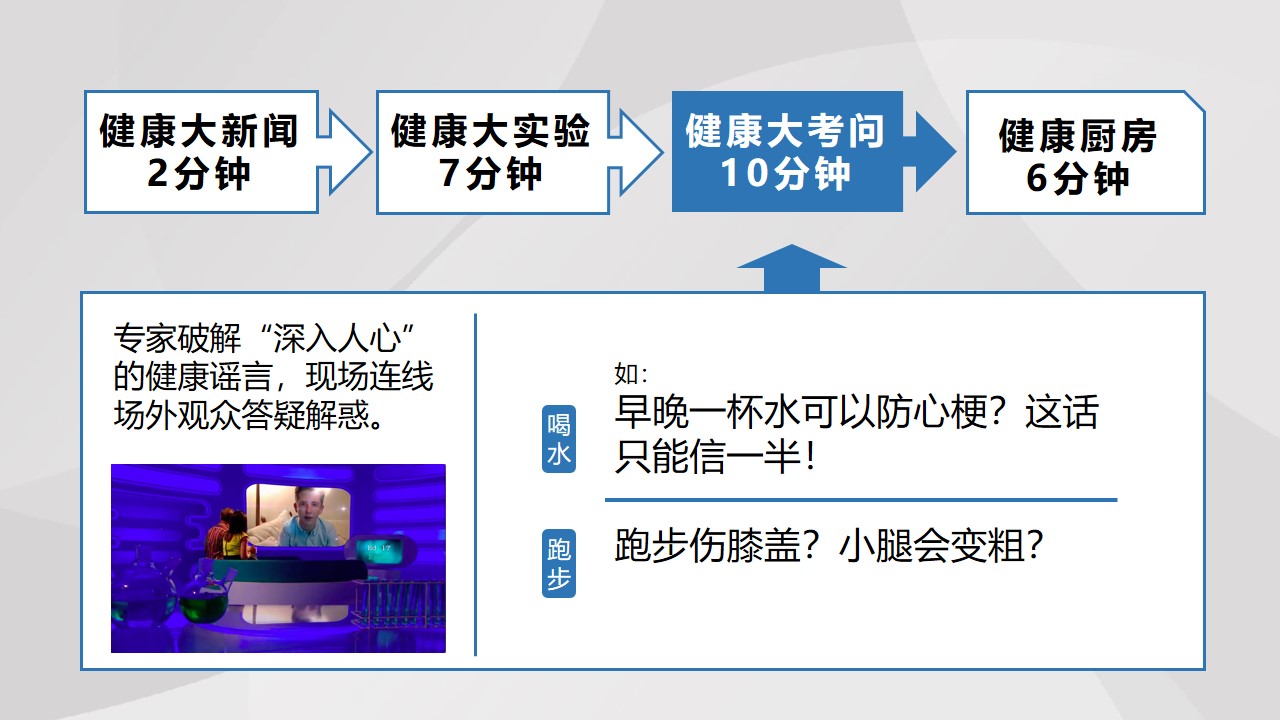 健康大新闻
2分钟

健康大实验
7分钟

健康大考问
10分钟

健康厨房
6分钟

专家破解“深入人心”的健康谣言，现场连线场外观众答疑解惑。

如：

喝水

早晚一杯水可以防心梗？这话只能信一半！

跑步

跑步伤膝盖？小腿会变粗？